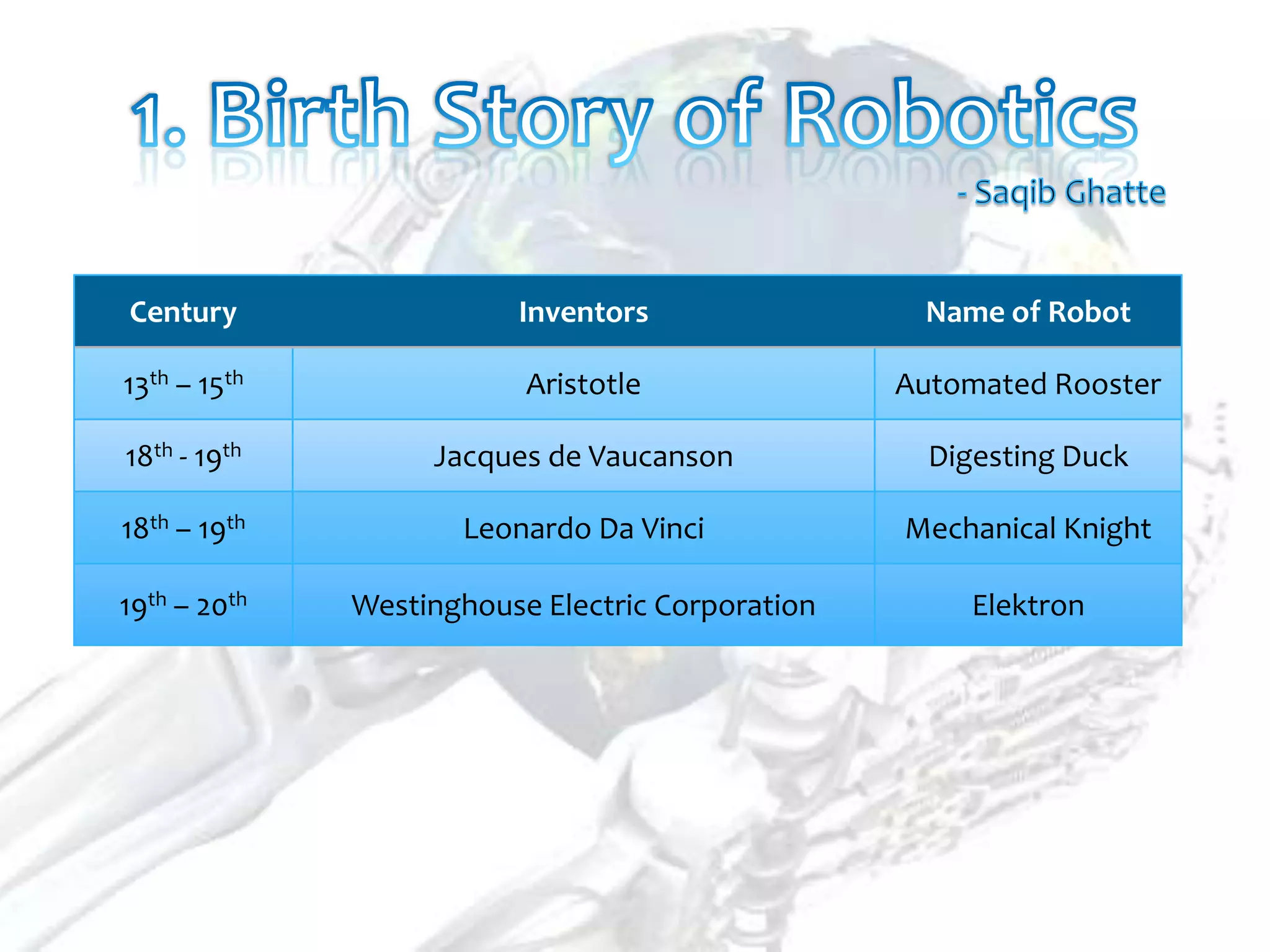 1. Birth Story of Robotics

- Saqib Ghatte

| Century | Inventors | Name of Robot |
|---|---|---|
| $13^{th}$ – $15^{th}$ | Aristotle | Automated Rooster |
| $18^{th}$ - $19^{th}$ | Jacques de Vaucanson | Digesting Duck |
| $18^{th}$ – $19^{th}$ | Leonardo Da Vinci | Mechanical Knight |
| $19^{th}$ – $20^{th}$ | Westinghouse Electric Corporation | Elektron |